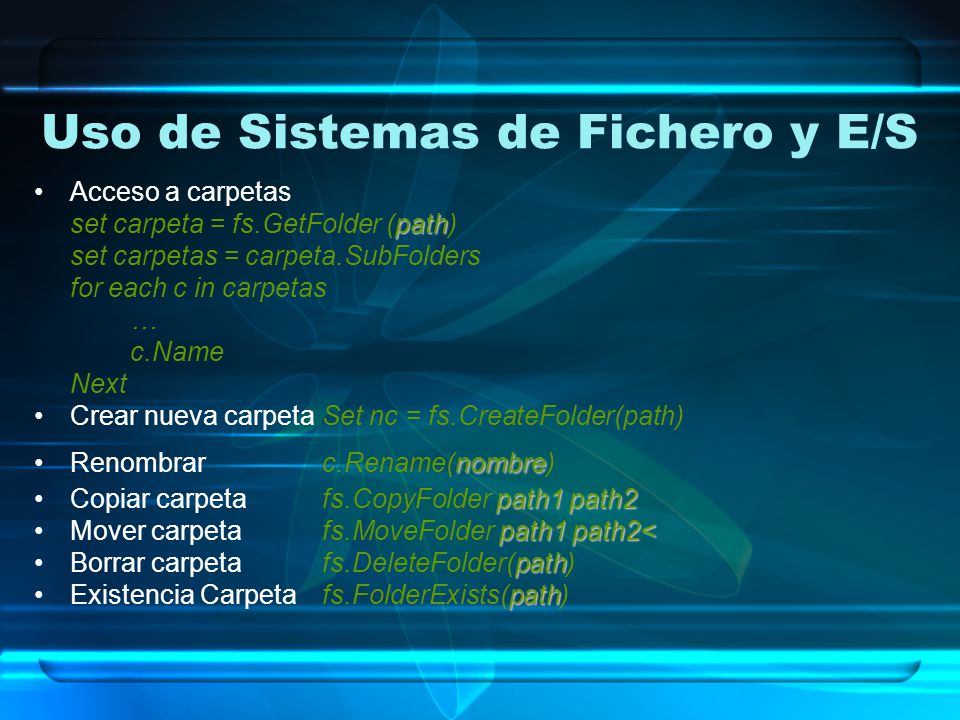 Uso de Sistemas de Fichero y E/S

• Acceso a carpetas
set carpeta = fs.GetFolder (path)
set carpetas = carpeta.SubFolders
for each c in carpetas
…
c.Name
Next
• Crear nueva carpeta Set nc = fs.CreateFolder(path)
• Renombrar c.Rename(nombre)
• Copiar carpeta fs.CopyFolder path1 path2
• Mover carpeta fs.MoveFolder path1 path2<
• Borrar carpeta fs.DeleteFolder(path)
• Existencia Carpeta fs.FolderExists(path)